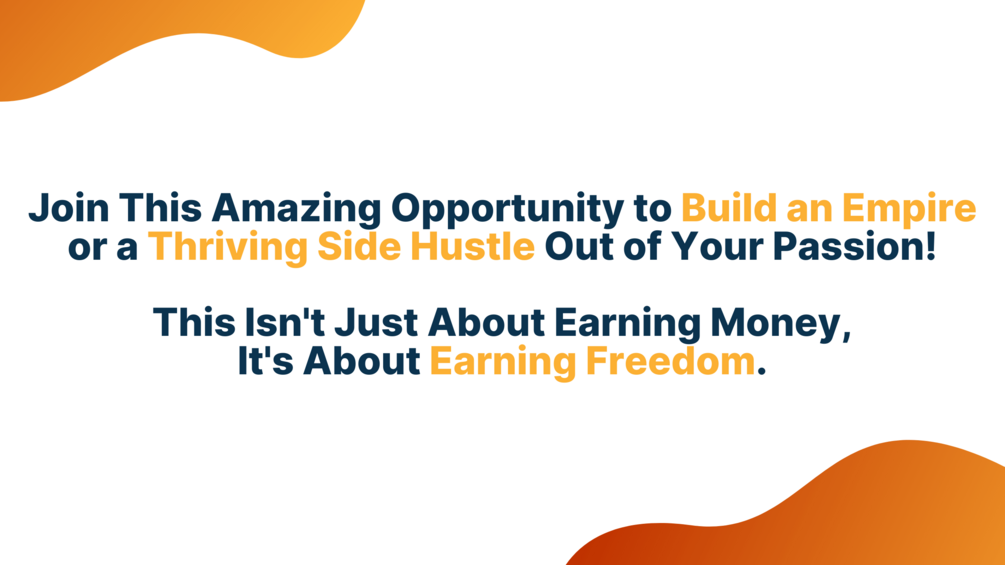 Join This Amazing Opportunity to Build an Empire or a Thriving Side Hustle Out of Your Passion!

This Isn't Just About Earning Money, It's About Earning Freedom.